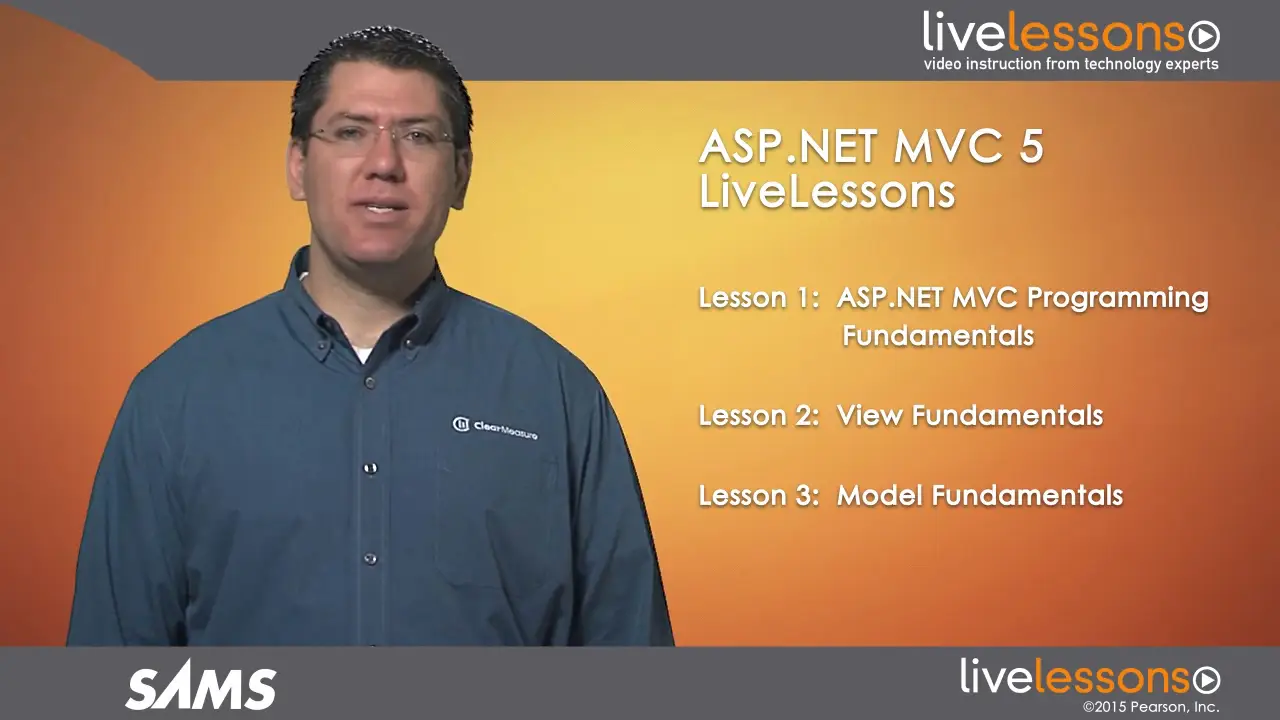 livelessons
video instruction from technology experts

ASP.NET MVC 5 LiveLessons

Lesson 1: ASP.NET MVC Programming Fundamentals

Lesson 2: View Fundamentals

Lesson 3: Model Fundamentals

ClearMeasure

SAMS

livelessons
©2015 Pearson, Inc.